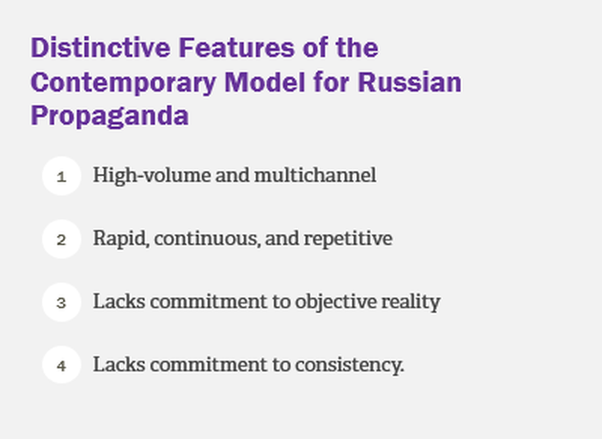 Distinctive Features of the Contemporary Model for Russian Propaganda

1 High-volume and multichannel

2 Rapid, continuous, and repetitive

3 Lacks commitment to objective reality

4 Lacks commitment to consistency.